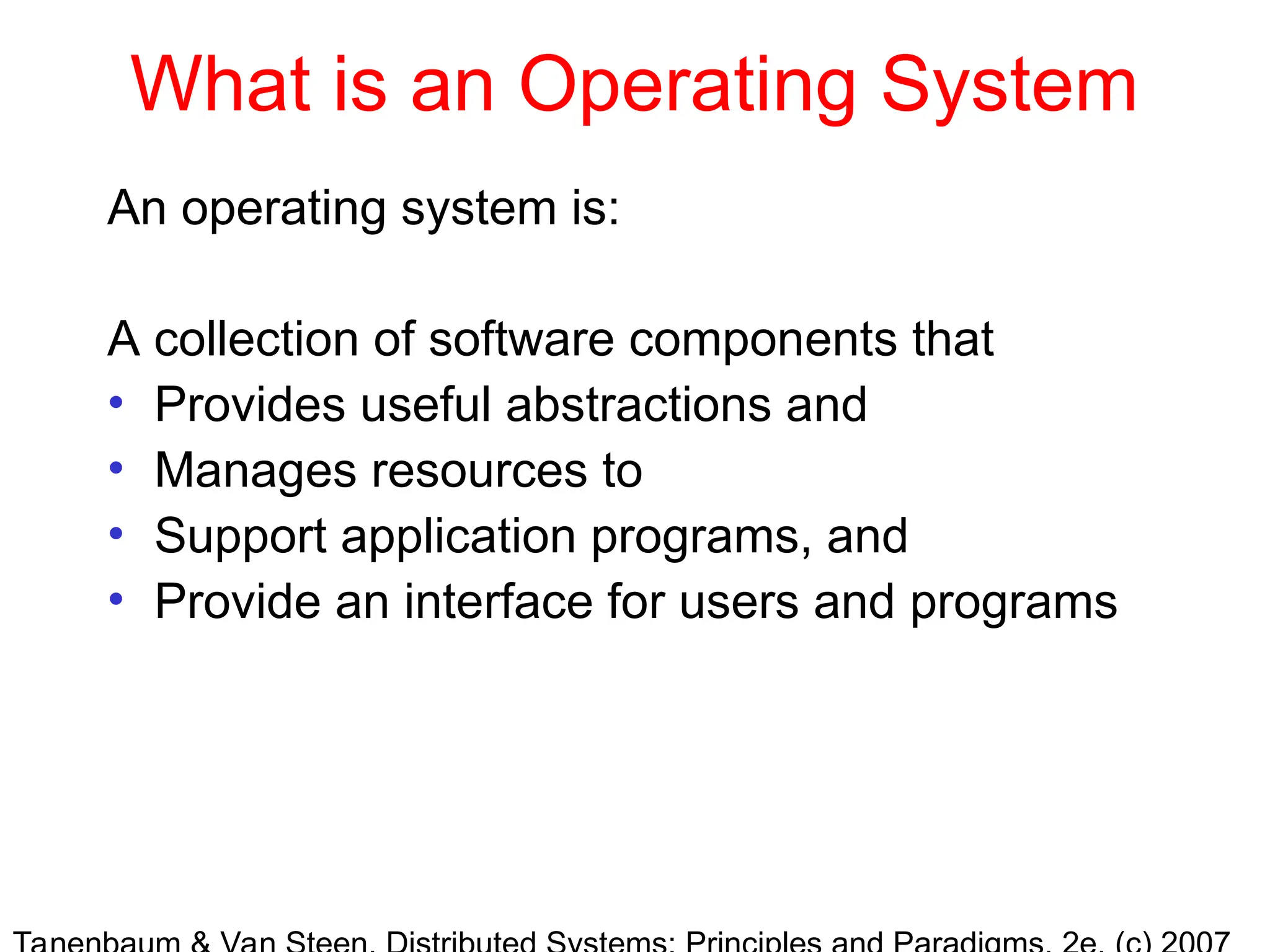 What is an Operating System

An operating system is:

A collection of software components that
• Provides useful abstractions and
• Manages resources to
• Support application programs, and
• Provide an interface for users and programs

Tanenbaum & Van Steen, Distributed Systems: Principles and Paradigms, 2e, (c) 2007